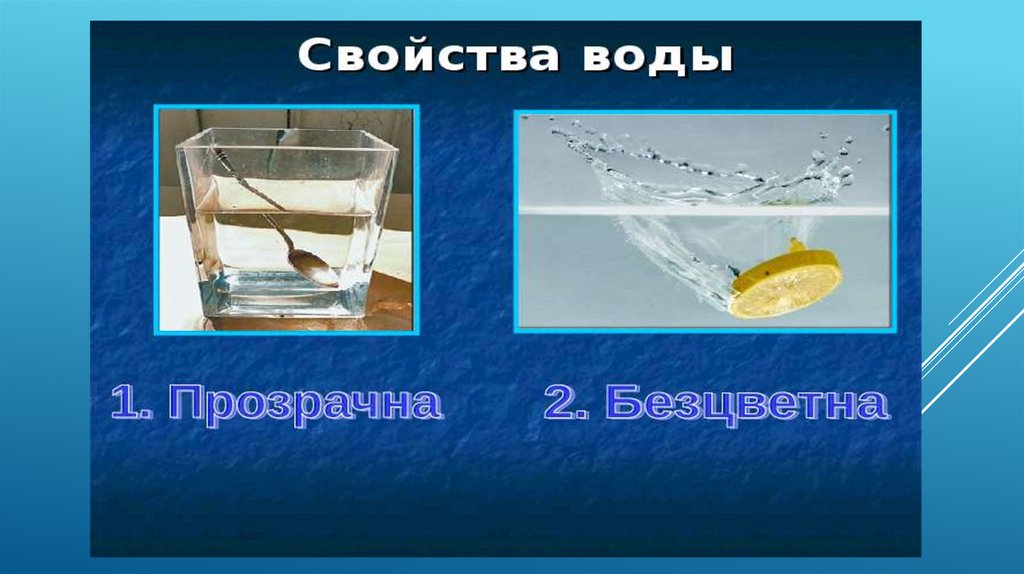 Свойства воды

1. Прозрачна

2. Безцветна